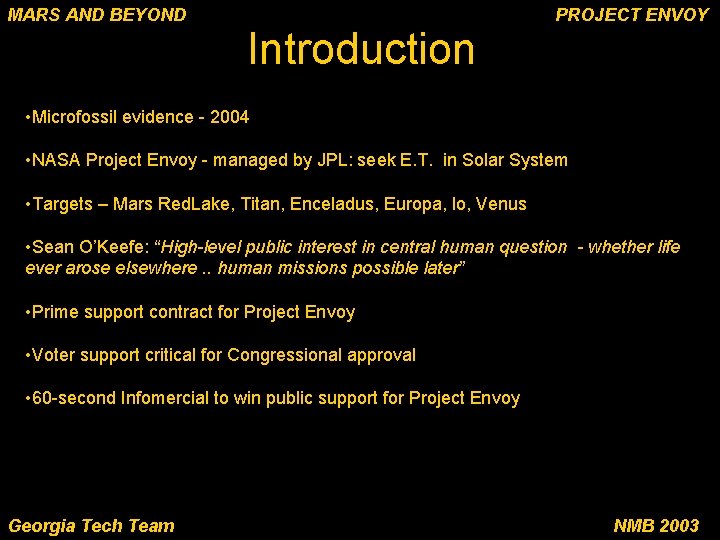 MARS AND BEYOND

PROJECT ENVOY

Introduction

•Microfossil evidence - 2004

•NASA Project Envoy - managed by JPL: seek E.T. in Solar System

•Targets – Mars RedLake, Titan, Enceladus, Europa, Io, Venus

•Sean O'Keefe: "High-level public interest in central human question - whether life ever arose elsewhere .. human missions possible later"

•Prime support contract for Project Envoy

•Voter support critical for Congressional approval

•60-second Infomercial to win public support for Project Envoy

Georgia Tech Team

NMB 2003